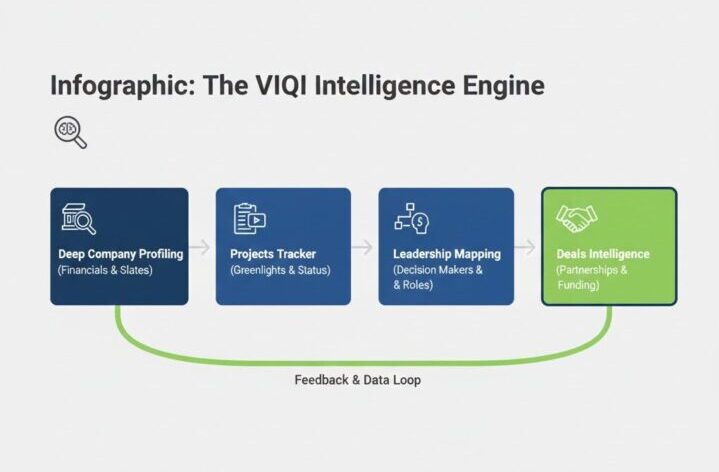 Infographic: The VIQI Intelligence Engine

Deep Company Profiling
(Financials & Slates)

Projects Tracker
(Greenlights & Status)

Leadership Mapping
(Decision Makers & & Roles)

Deals Intelligence
(Partnerships & Funding)

Feedback & Data Loop